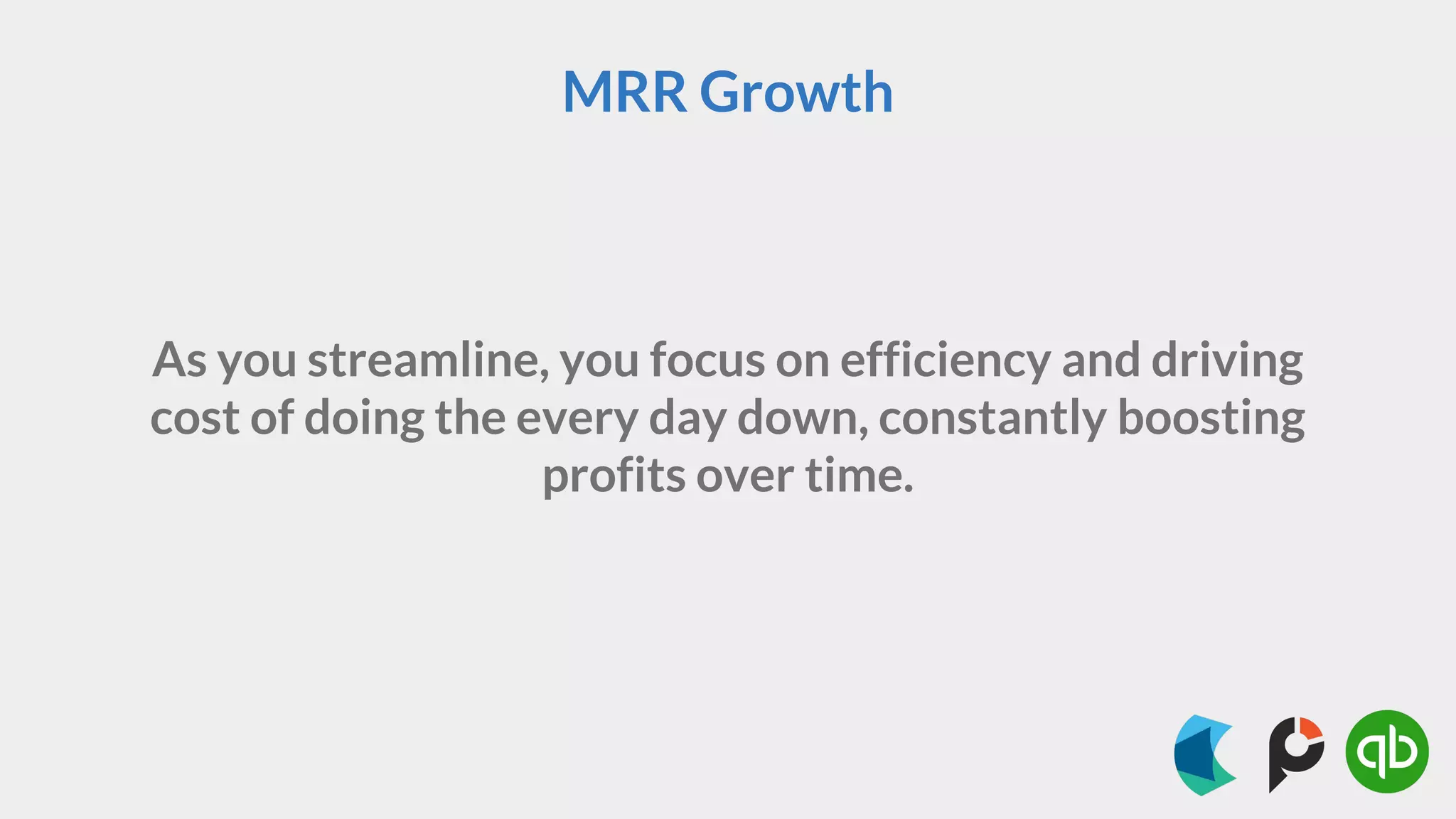 MRR Growth

As you streamline, you focus on efficiency and driving cost of doing the every day down, constantly boosting profits over time.

qb